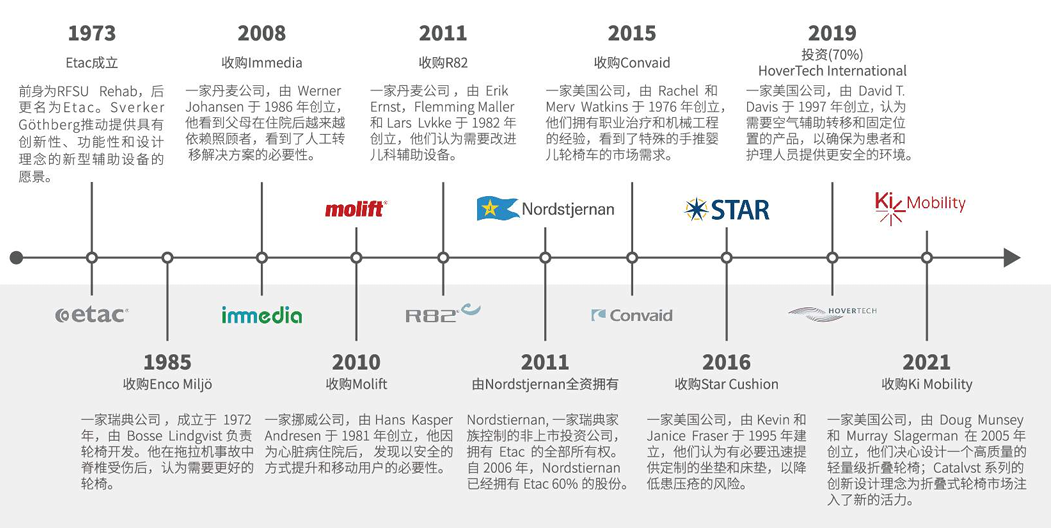 1973
Etac成立
前身为RFSU Rehab，后更名为Etac。Sverker Göthberg推动提供具有创新性、功能性和设计理念的新型辅助设备的愿景。

2008
收购Immedia
一家丹麦公司，由 Werner Johansen 于 1986 年创立，他看到父母在住院后越来越依赖照顾者，看到了人工转移解决方案的必要性。

2011
收购R82
一家丹麦公司，由 Erik Ernst，Flemming Maller 和 Lars Lvkke 于 1982 年创立，他们认为需要改进儿科辅助设备。

2015
收购Convaid
一家美国公司，由 Rachel 和 Merv Watkins 于 1976 年创立，他们拥有职业治疗和机械工程的经验，看到了特殊的手推婴儿轮椅车的市场需求。

2019
投资(70%)
HoverTech International
一家美国公司，由 David T. Davis 于 1997 年创立，认为需要空气辅助转移和固定位置的产品，以确保为患者和护理人员提供更安全的环境。

molift
Nordstjernan
STAR
Ki Mobility

etac
immedia
R82
Convaid
HOVERTECH

1985
收购Enco Miljö
一家瑞典公司，成立于 1972 年，由 Bosse Lindgvist 负责轮椅开发。他在拖拉机事故中脊椎受伤后，认为需要更好的轮椅。

2010
收购Molift
一家挪威公司，由 Hans Kasper Andresen 于 1981 年创立，他因为心脏病住院后，发现以安全的方式提升和移动用户的必要性。

2011
由Nordstjernan全资拥有
Nordstiernan, 一家瑞典家族控制的非上市投资公司，拥有 Etac 的全部所有权。自 2006 年，Nordstiernan 已经拥有 Etac 60% 的股份。

2016
收购Star Cushion
一家美国公司，由 Kevin 和 Janice Fraser 于 1995 年建立，他们认为有必要迅速提供定制的坐垫和床垫，以降低患压疮的风险。

2021
收购Ki Mobility
一家美国公司，由 Doug Munsey 和 Murray Slagerman 在 2005 年创立，他们决心设计一个高质量的轻量级折叠轮椅；Catalvst 系列的创新设计理念为折叠式轮椅市场注入了新的活力。